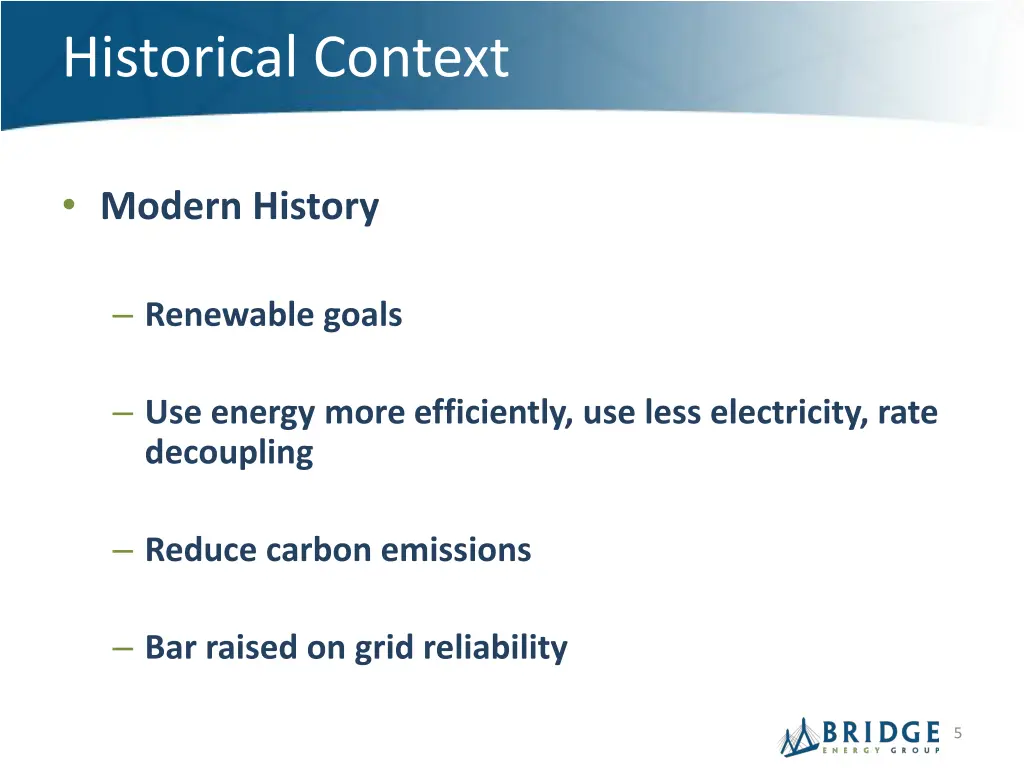 Historical Context

• Modern History

– Renewable goals

– Use energy more efficiently, use less electricity, rate decoupling

– Reduce carbon emissions

– Bar raised on grid reliability

BRIDGE ENERGY GROUP

5